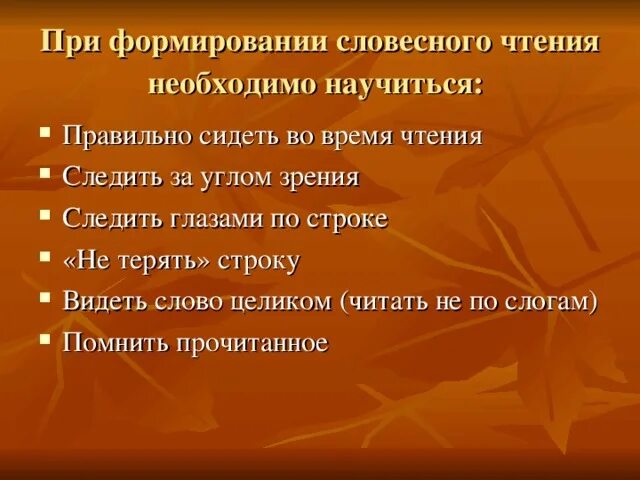 При формировании словесного чтения необходимо научиться:

- Правильно сидеть во время чтения
- Следить за углом зрения
- Следить глазами по строке
- «Не терять» строку
- Видеть слово целиком (читать не по слогам)
- Помнить прочитанное